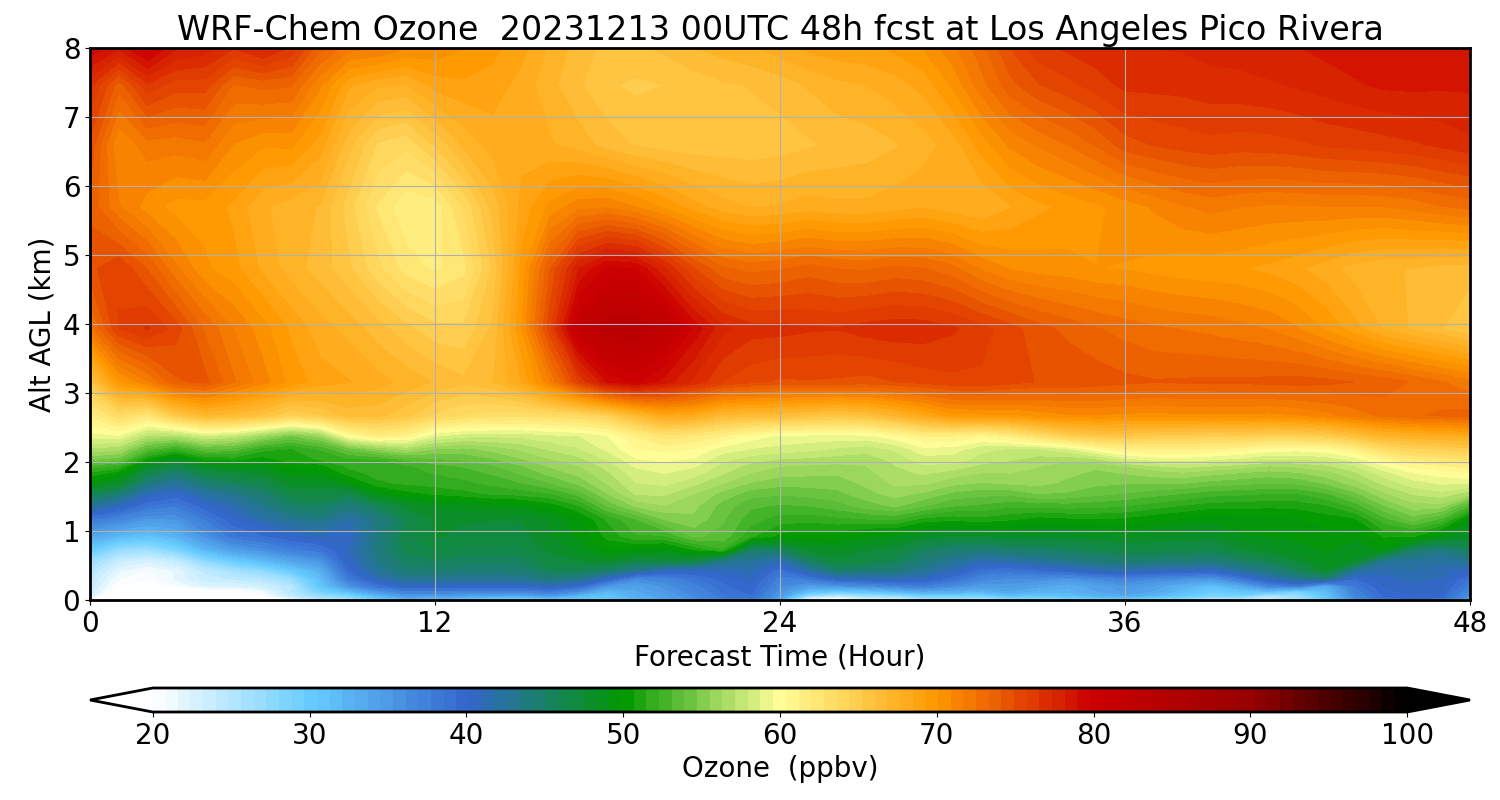 WRF-Chem Ozone 20231213 00UTC 48h fcst at Los Angeles Pico Rivera

Alt AGL (km)

8
7
6
5
4
3
2
1
0

0
12
24
36
48

Forecast Time (Hour)

20
30
40
50
60
70
80
90
100

Ozone (ppbv)